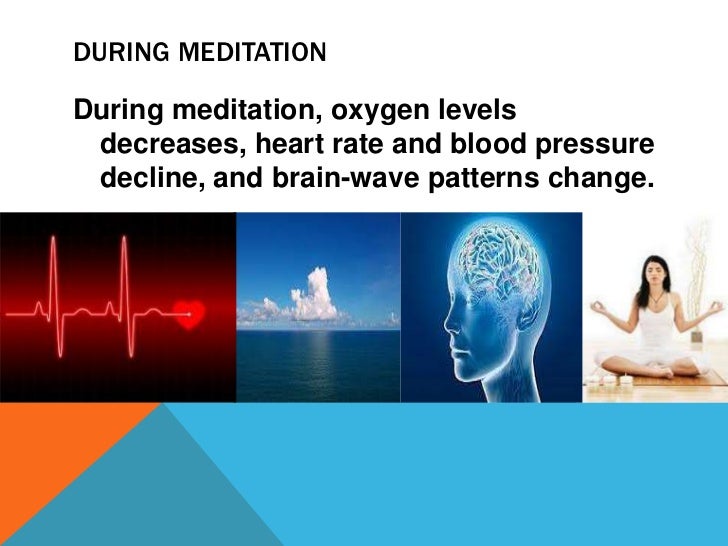 DURING MEDITATION

During meditation, oxygen levels decreases, heart rate and blood pressure decline, and brain-wave patterns change.